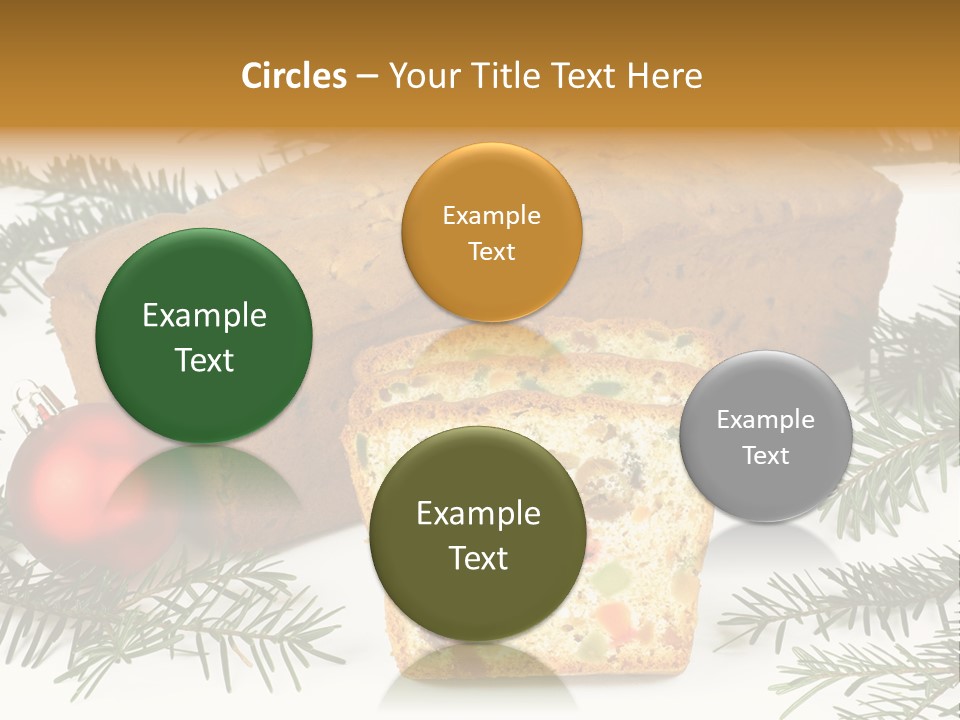 Circles – Your Title Text Here

Example Text

Example Text

Example Text

Example Text